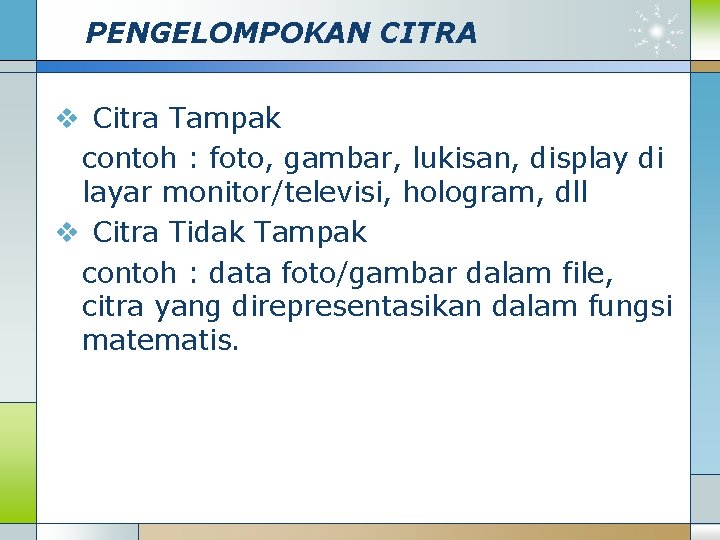 PENGELOMPOKAN CITRA

❖ Citra Tampak

contoh : foto, gambar, lukisan, display di layar monitor/televisi, hologram, dll

❖ Citra Tidak Tampak

contoh : data foto/gambar dalam file, citra yang direpresentasikan dalam fungsi matematis.